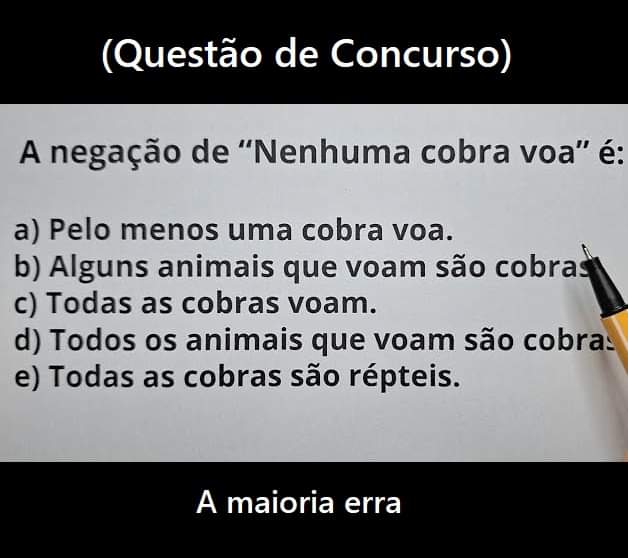 (Questão de Concurso)

A negação de “Nenhuma cobra voa” é:

a) Pelo menos uma cobra voa.
b) Alguns animais que voam são cobras
c) Todas as cobras voam.
d) Todos os animais que voam são cobras
e) Todas as cobras são répteis.

A maioria erra